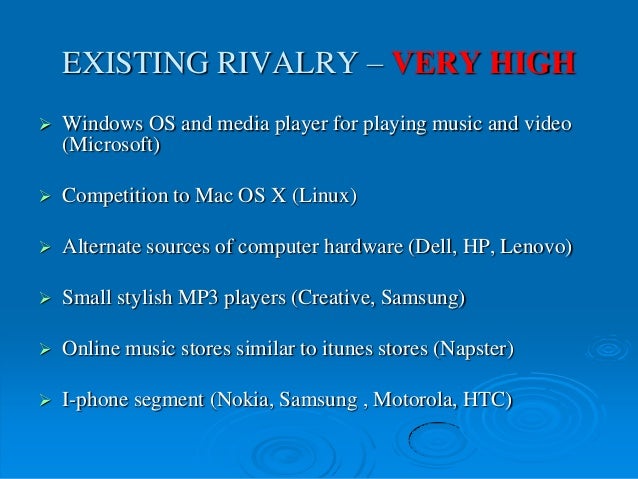 EXISTING RIVALRY – VERY HIGH

➢ Windows OS and media player for playing music and video (Microsoft)

➢ Competition to Mac OS X (Linux)

➢ Alternate sources of computer hardware (Dell, HP, Lenovo)

➢ Small stylish MP3 players (Creative, Samsung)

➢ Online music stores similar to itunes stores (Napster)

➢ I-phone segment (Nokia, Samsung , Motorola, HTC)